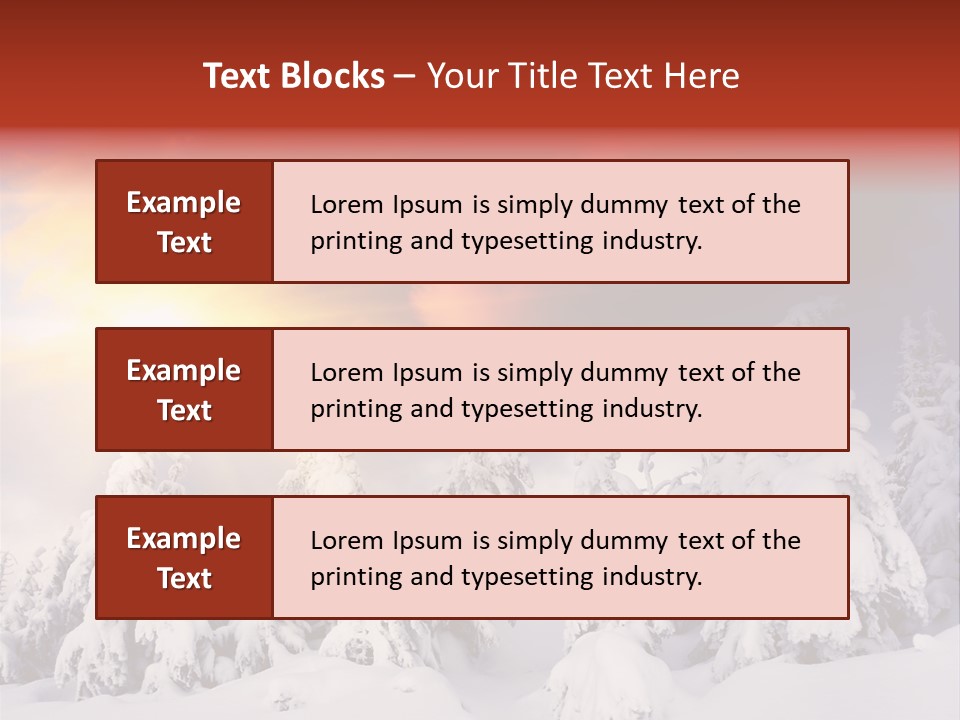 Text Blocks – Your Title Text Here

Example Text

Lorem Ipsum is simply dummy text of the printing and typesetting industry.

Example Text

Lorem Ipsum is simply dummy text of the printing and typesetting industry.

Example Text

Lorem Ipsum is simply dummy text of the printing and typesetting industry.